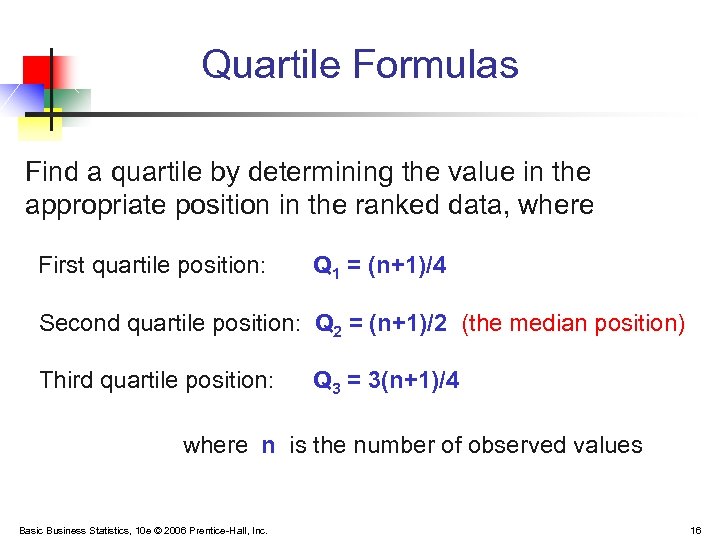 Quartile Formulas

Find a quartile by determining the value in the appropriate position in the ranked data, where

First quartile position: $Q_1 = (n+1)/4$

Second quartile position: $Q_2 = (n+1)/2$ (the median position)

Third quartile position: $Q_3 = 3(n+1)/4$

where n is the number of observed values

Basic Business Statistics, 10e © 2006 Prentice-Hall, Inc.

16